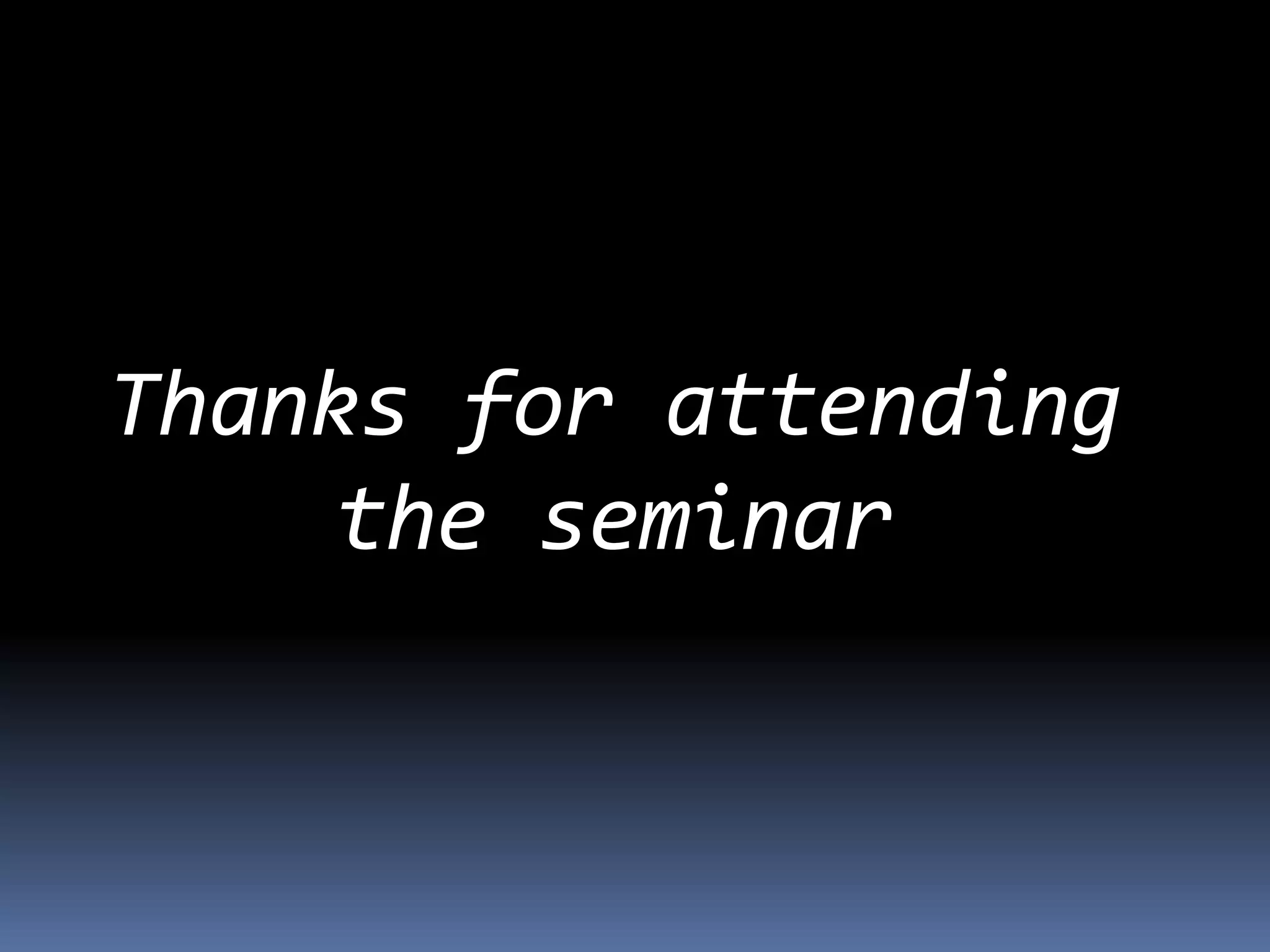 Thanks for attending the seminar